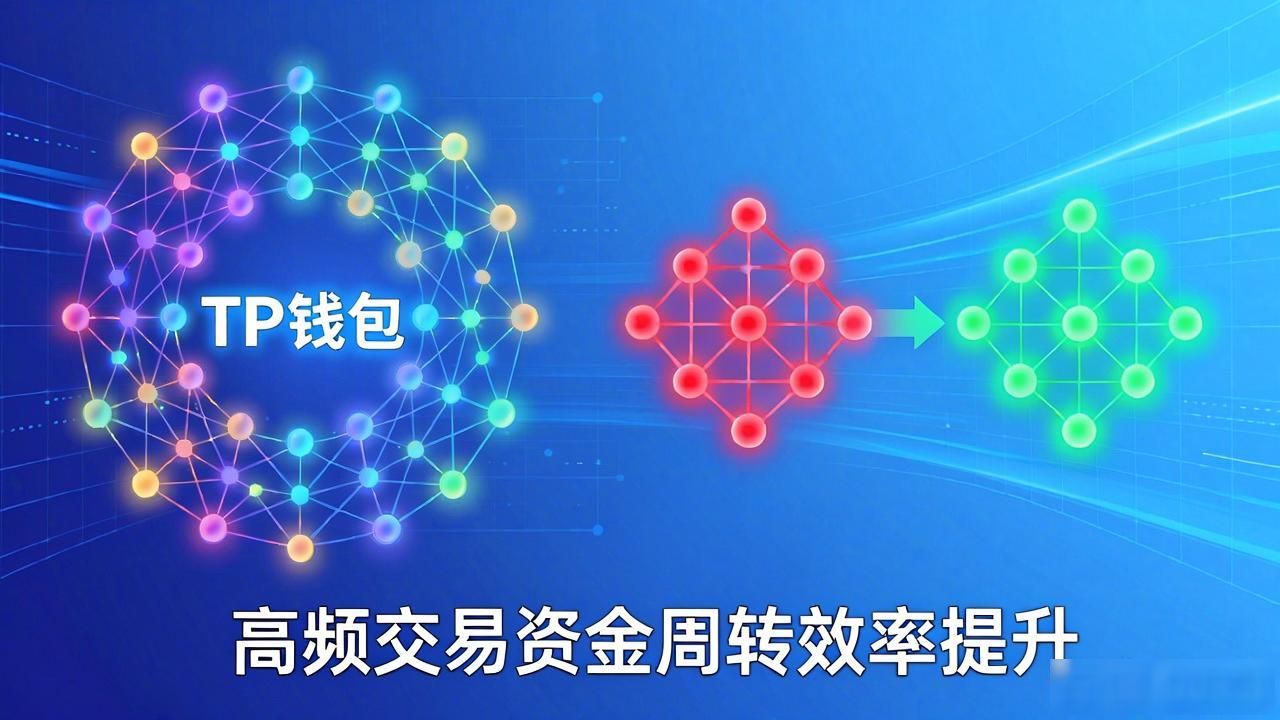 TP钱包

高频交易资金周转效率提升